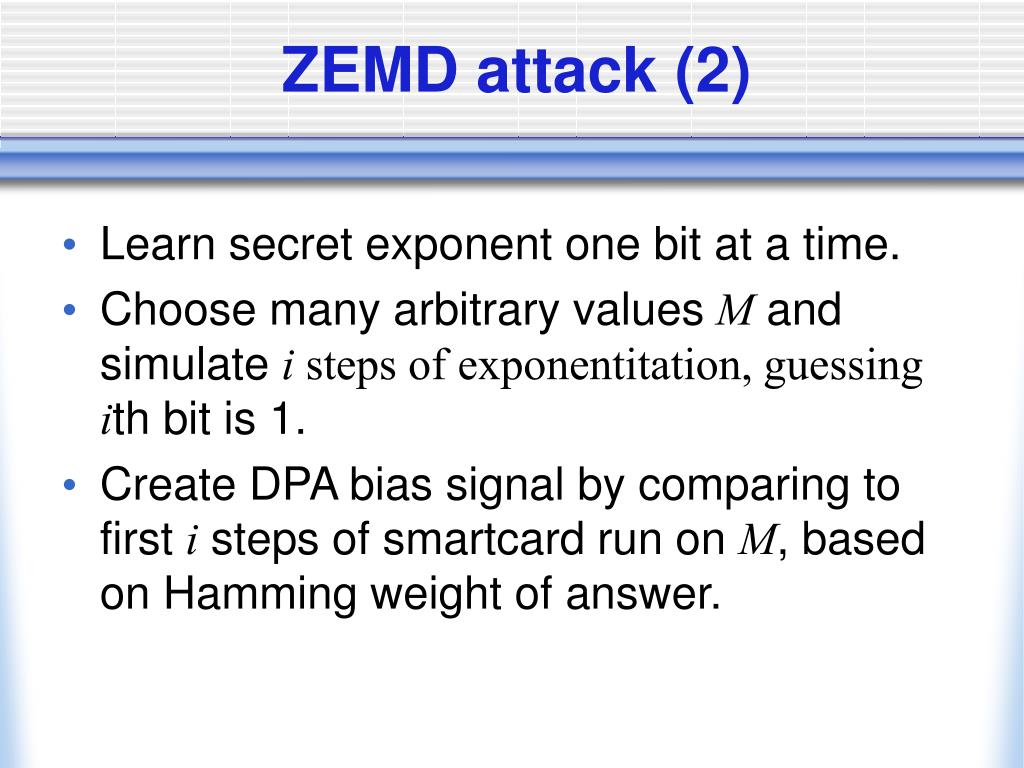 ZEMD attack (2)

• Learn secret exponent one bit at a time.
• Choose many arbitrary values $M$ and simulate $i$ steps of exponentitation, guessing $i$th bit is 1.
• Create DPA bias signal by comparing to first $i$ steps of smartcard run on $M$, based on Hamming weight of answer.